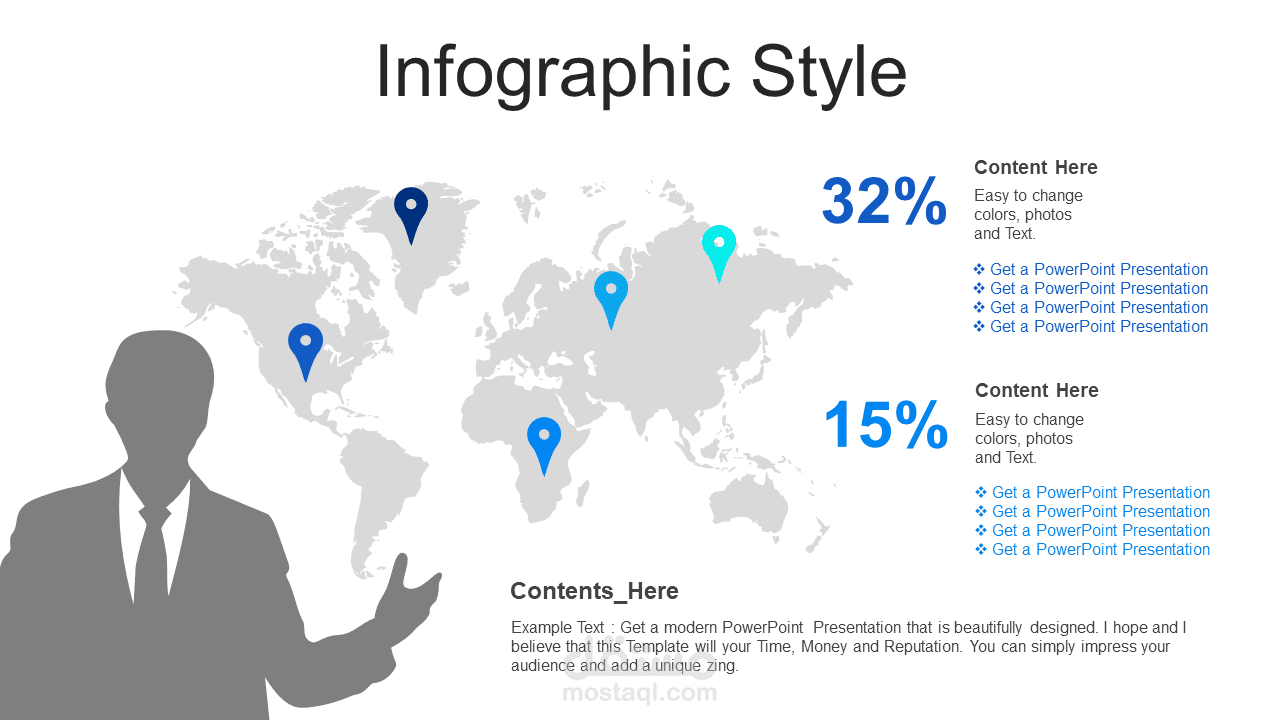 Infographic Style

32%

Content Here

Easy to change colors, photos and Text.

❖ Get a PowerPoint Presentation
❖ Get a PowerPoint Presentation
❖ Get a PowerPoint Presentation
❖ Get a PowerPoint Presentation

15%

Content Here

Easy to change colors, photos and Text.

❖ Get a PowerPoint Presentation
❖ Get a PowerPoint Presentation
❖ Get a PowerPoint Presentation
❖ Get a PowerPoint Presentation

Contents_Here

Example Text : Get a modern PowerPoint Presentation that is beautifully designed. I hope and I believe that this Template will your Time, Money and Reputation. You can simply impress your audience and add a unique zing.

mostaql.com